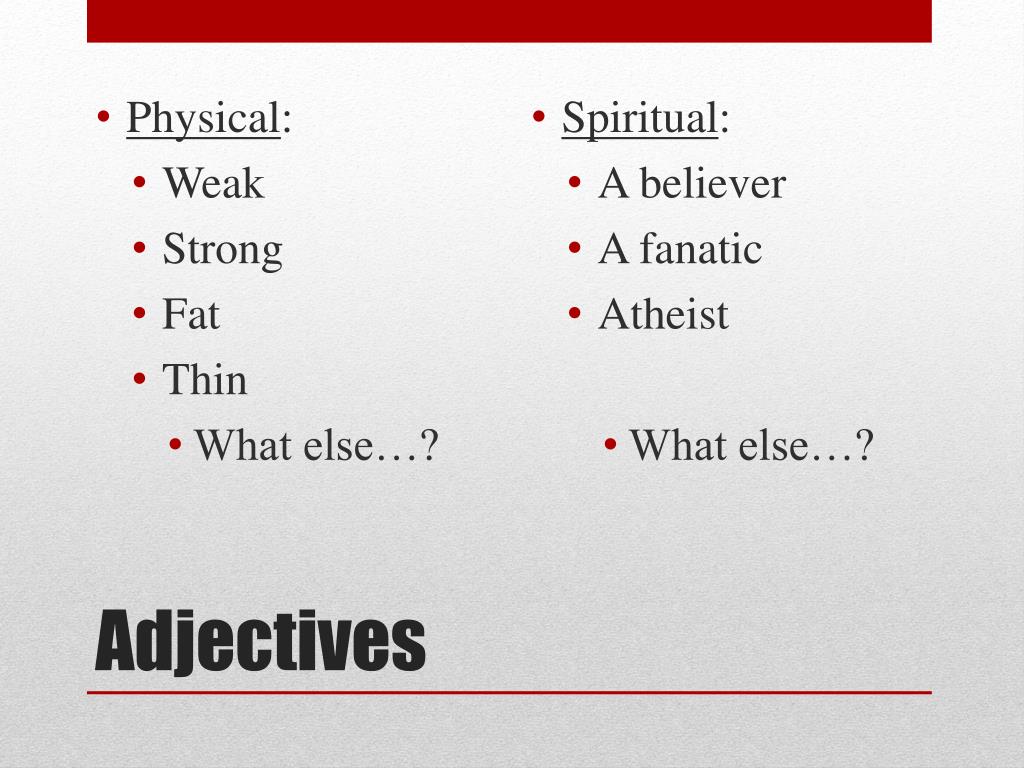 • Physical:
• Weak
• Strong
• Fat
• Thin
• What else…?

• Spiritual:
• A believer
• A fanatic
• Atheist
• What else…?

Adjectives